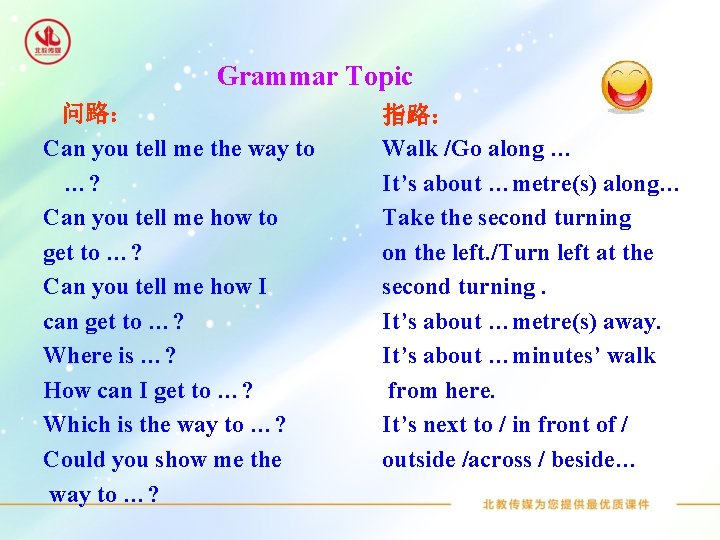 北教传媒

Grammar Topic

问路：
Can you tell me the way to …?
Can you tell me how to get to …?
Can you tell me how I can get to …?
Where is …?
How can I get to …?
Which is the way to …?
Could you show me the way to …?

指路：
Walk /Go along …
It's about … metre(s) along…
Take the second turning on the left./Turn left at the second turning .
It's about … metre(s) away.
It's about … minutes' walk from here.
It's next to / in front of / outside /across / beside…

北教传媒为您提供最优质课件